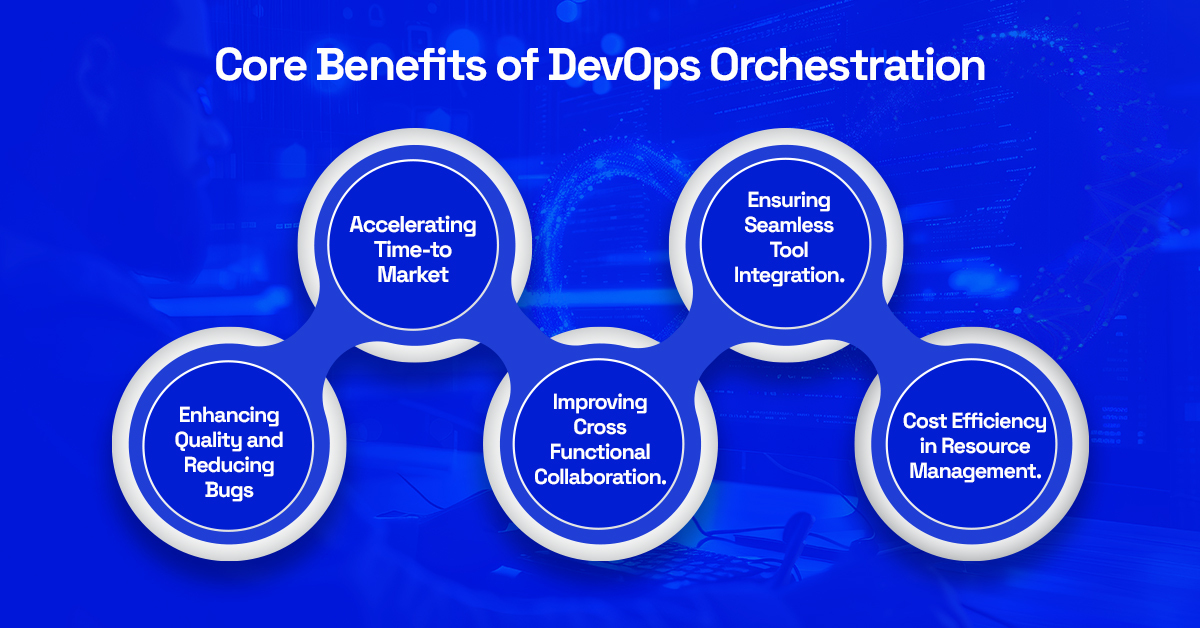 Core Benefits of DevOps Orchestration

Enhancing Quality and Reducing Bugs

Accelerating Time-to Market

Improving Cross Functional Collaboration.

Ensuring Seamless Tool Integration.

Cost Efficiency in Resource Management.